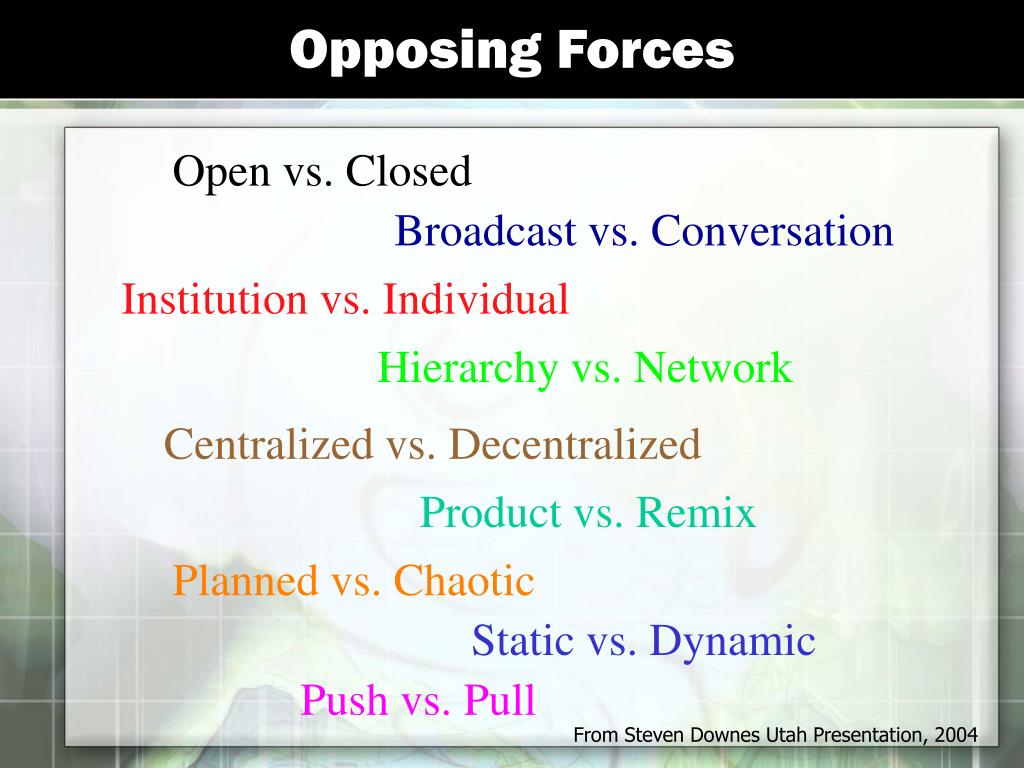 Opposing Forces

Open vs. Closed

Broadcast vs. Conversation

Institution vs. Individual

Hierarchy vs. Network

Centralized vs. Decentralized

Product vs. Remix

Planned vs. Chaotic

Static vs. Dynamic

Push vs. Pull

From Steven Downes Utah Presentation, 2004